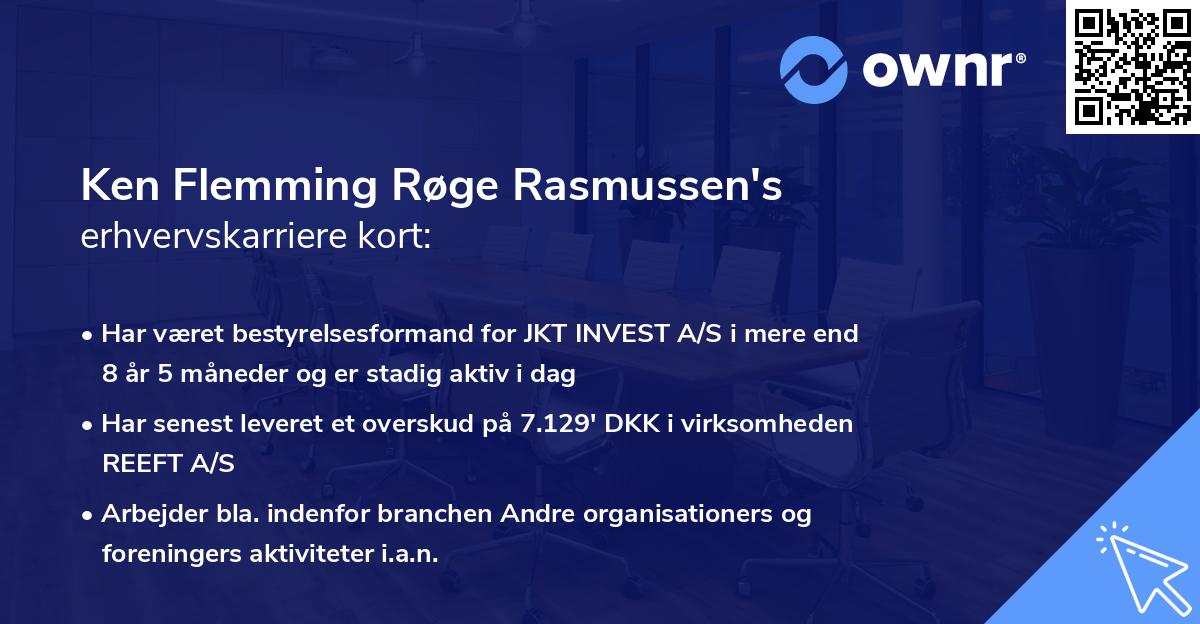 ownr®

Ken Flemming Røge Rasmussen's
erhvervskarriere kort:

• Har været bestyrelsesformand for JKT INVEST A/S i mere end 8 år 5 måneder og er stadig aktiv i dag

• Har senest leveret et overskud på 7.129' DKK i virksomheden REEFT A/S

• Arbejder bla. indenfor branchen Andre organisationers og foreningers aktiviteter i.a.n.